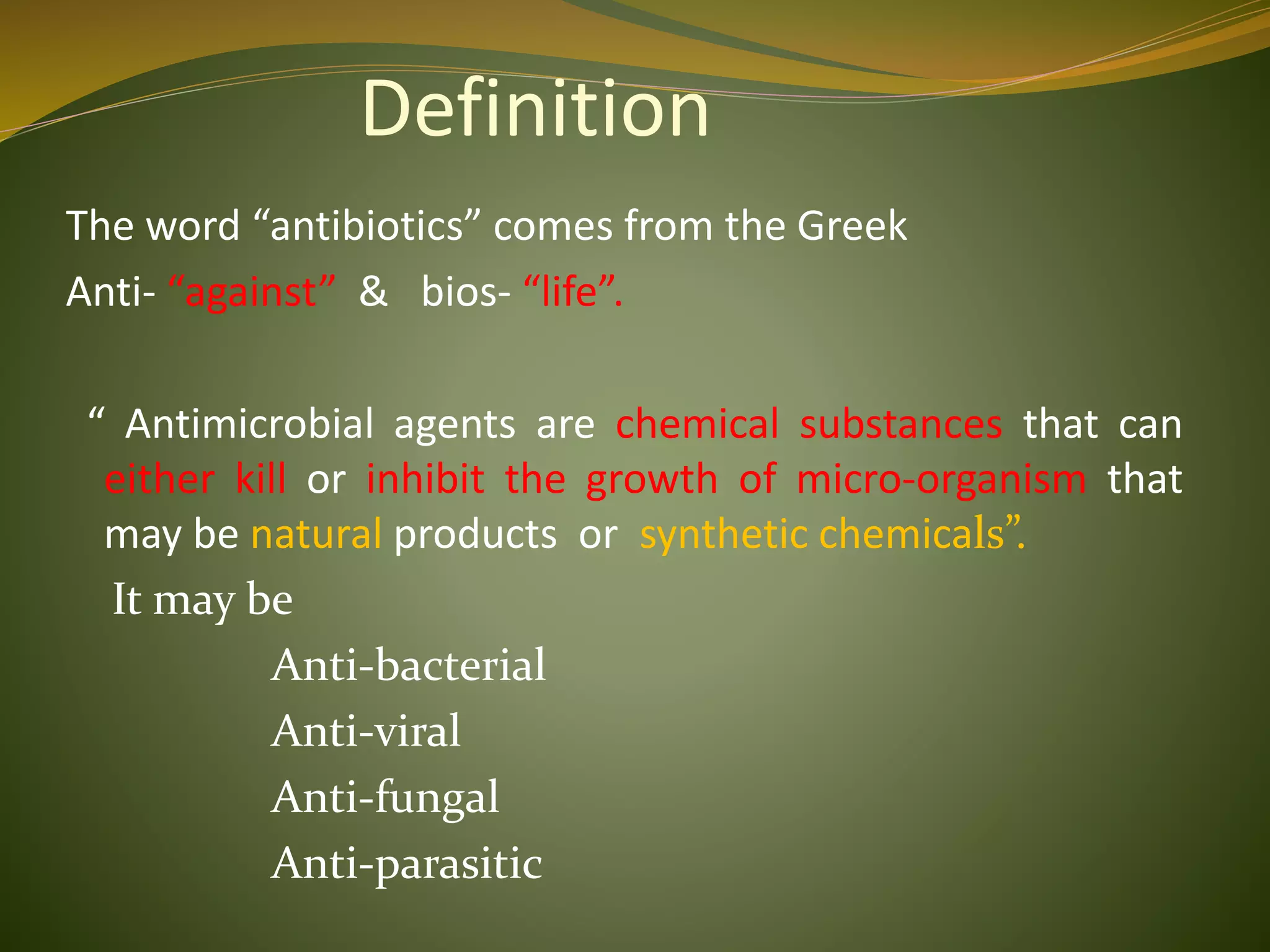 Definition

The word “antibiotics” comes from the Greek
Anti- “against” & bios- “life”.

“ Antimicrobial agents are chemical substances that can either kill or inhibit the growth of micro-organism that may be natural products or synthetic chemicals”.

It may be

Anti-bacterial
Anti-viral
Anti-fungal
Anti-parasitic